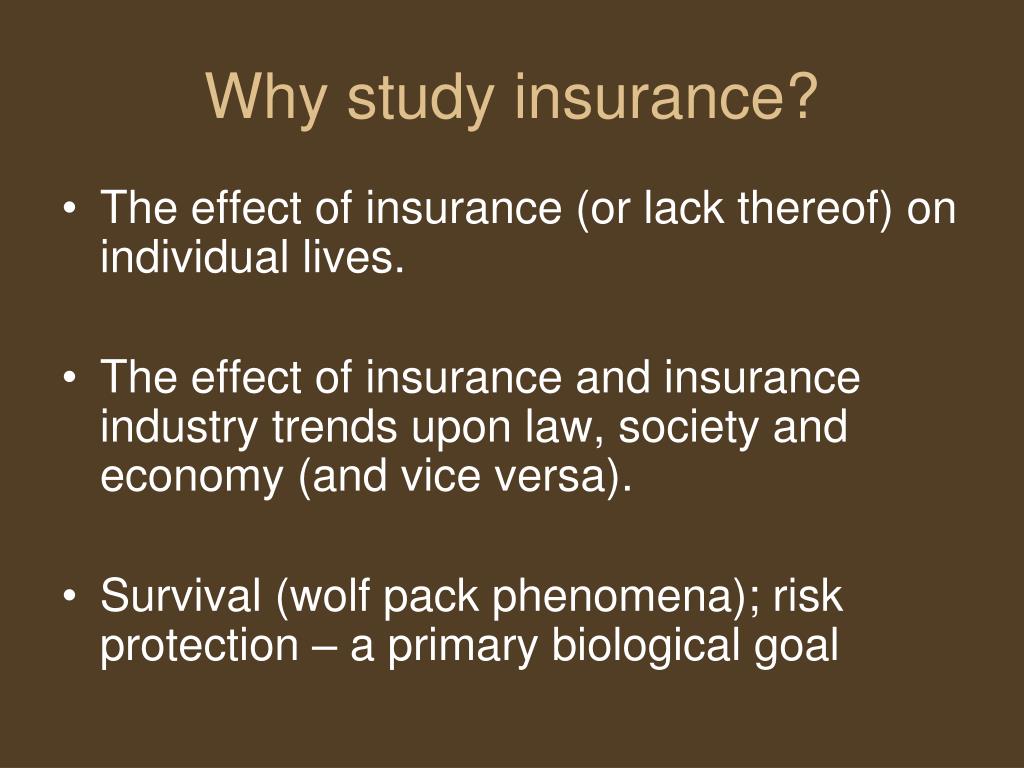 Why study insurance?

• The effect of insurance (or lack thereof) on individual lives.

• The effect of insurance and insurance industry trends upon law, society and economy (and vice versa).

• Survival (wolf pack phenomena); risk protection – a primary biological goal